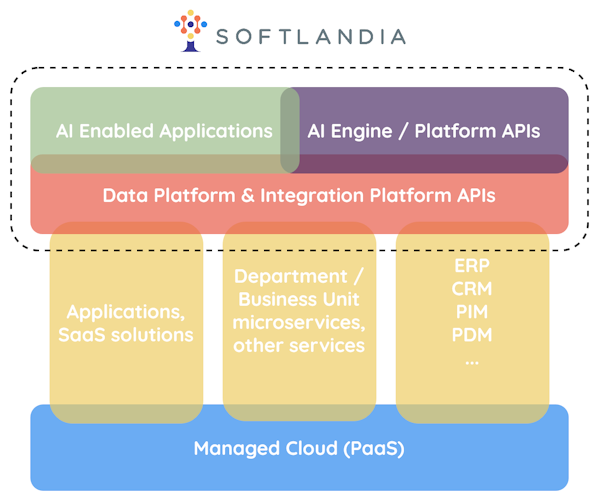 SOFTLANDIA

AI Enabled Applications

AI Engine / Platform APIs

Data Platform & Integration Platform APIs

Applications, SaaS solutions

Department / Business Unit microservices, other services

ERP
CRM
PIM
PDM
...

Managed Cloud (PaaS)